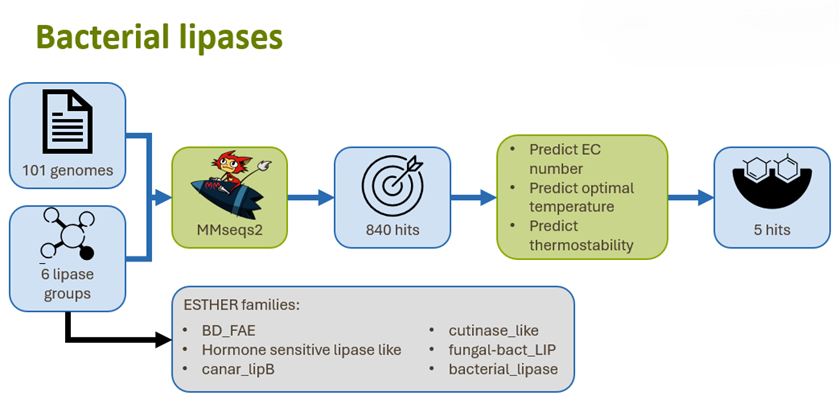 Bacterial lipases

101 genomes

6 lipase groups

MMseqs2

840 hits

- Predict EC number
- Predict optimal temperature
- Predict thermostability

5 hits

ESTHER families:

- BD_FAE
- Hormone sensitive lipase like
- canar_lipB

- cutinase_like
- fungal-bact_LIP
- bacterial_lipase